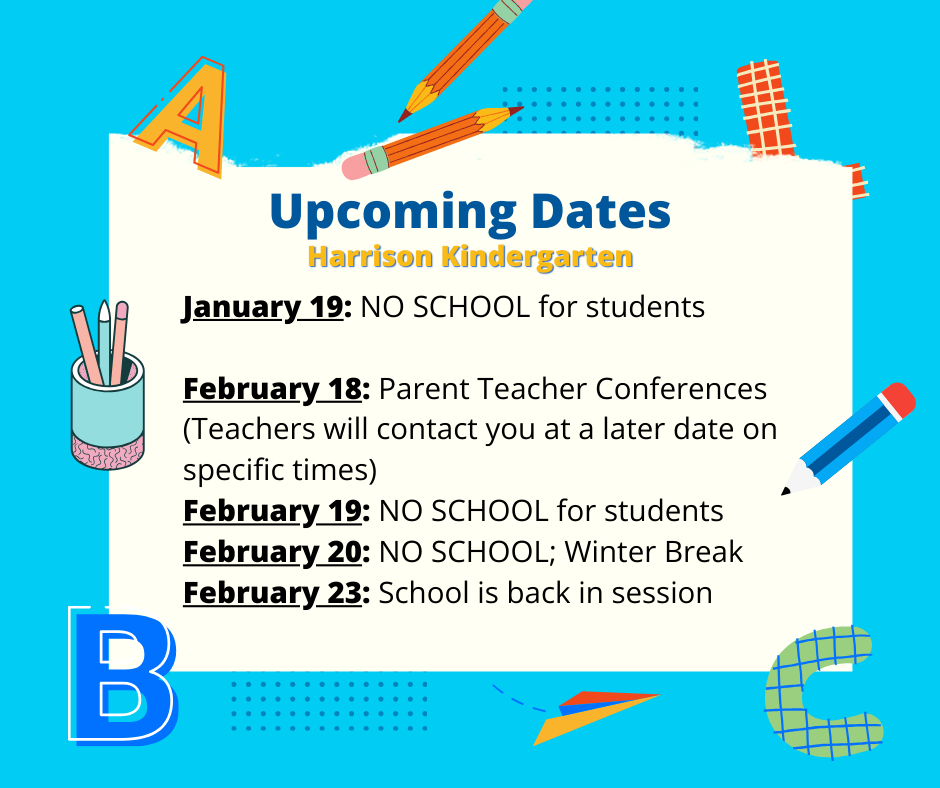 A

Upcoming Dates
Harrison Kindergarten

January 19: NO SCHOOL for students

February 18: Parent Teacher Conferences (Teachers will contact you at a later date on specific times)
February 19: NO SCHOOL for students
February 20: NO SCHOOL; Winter Break
February 23: School is back in session

B

C